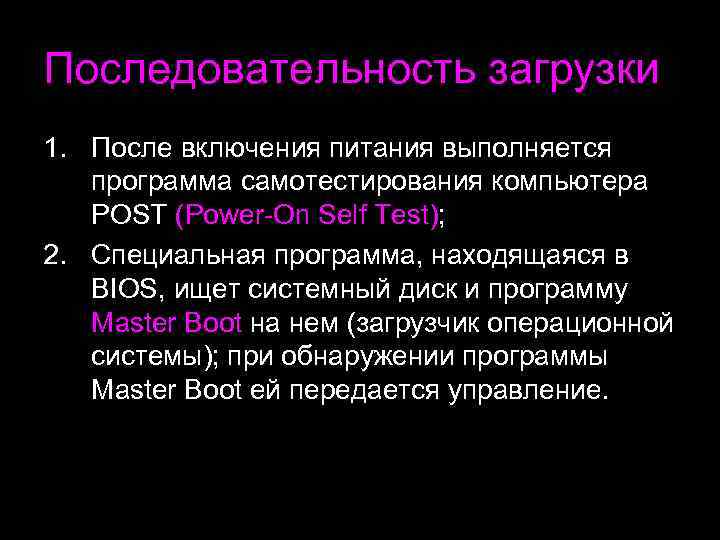 Последовательность загрузки

1. После включения питания выполняется программа самотестирования компьютера POST (Power-On Self Test);

2. Специальная программа, находящаяся в BIOS, ищет системный диск и программу Master Boot на нем (загрузчик операционной системы); при обнаружении программы Master Boot ей передается управление.